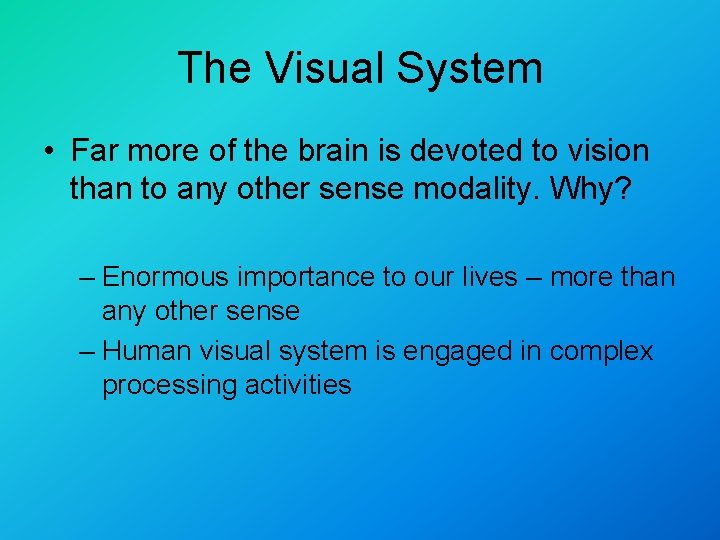 The Visual System

• Far more of the brain is devoted to vision than to any other sense modality. Why?

– Enormous importance to our lives – more than any other sense

– Human visual system is engaged in complex processing activities